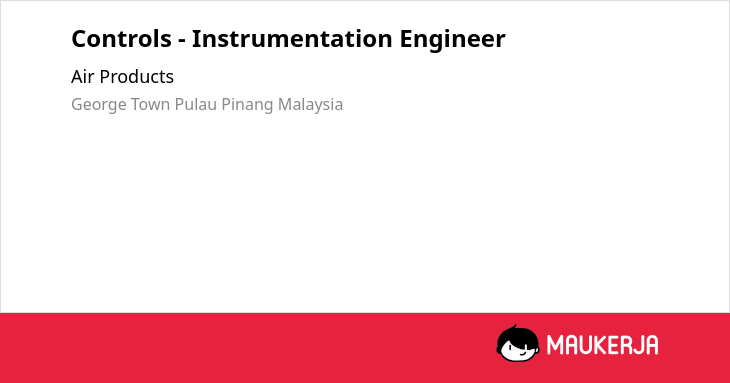 Controls - Instrumentation Engineer

Air Products

George Town Pulau Pinang Malaysia

MAUKERJA